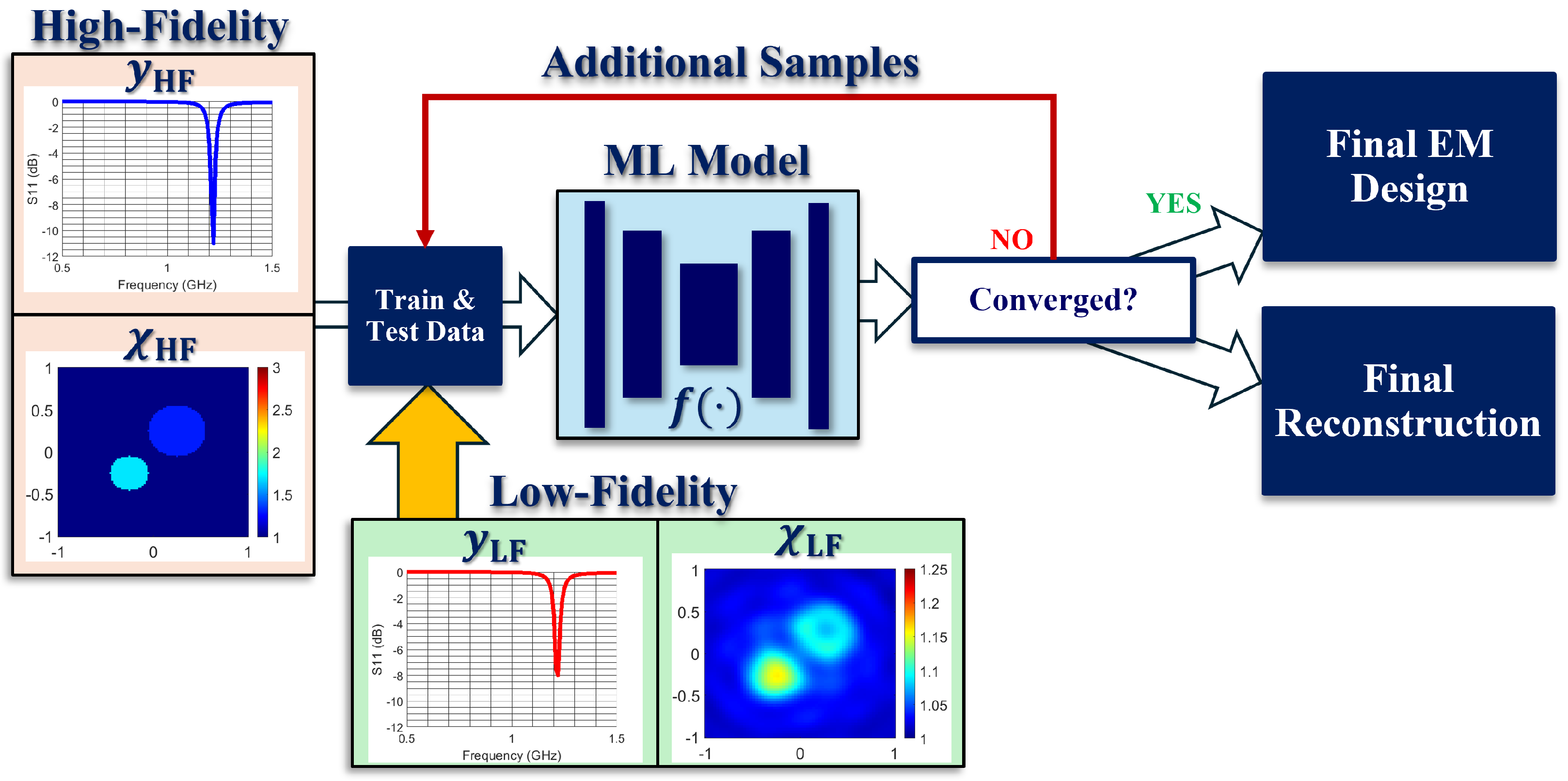 High-Fidelity

$y_{HF}$

0
-2
-4
-6
-8
-10
-12
S11 (dB)
0.5
1
1.5
Frequency (GHz)

$\chi_{HF}$

1
0.5
0
-0.5
-1
-1
0
1
3
2.5
2
1.5
1

Additional Samples

Train & Test Data

ML Model

$f(\cdot)$

NO

Converged?

YES

Final EM Design

Final Reconstruction

Low-Fidelity

$y_{LF}$

0
-2
-4
-6
-8
-10
-12
S11 (dB)
0.5
1
1.5
Frequency (GHz)

$\chi_{LF}$

1
0.5
0
-0.5
-1
-1
0
1
1.25
1.2
1.15
1.1
1.05
1